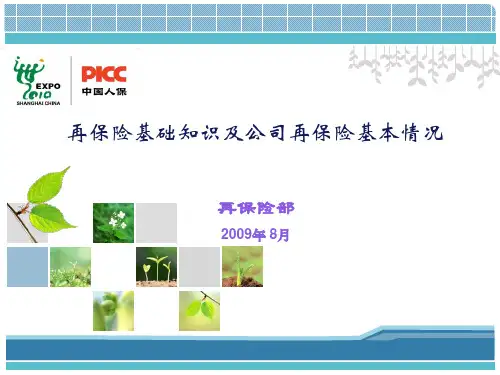 EXPO 2010 SHANGHAI CHINA

PICC 中国人保

再保险基础知识及公司再保险基本情况

再保险部

2009年 8月